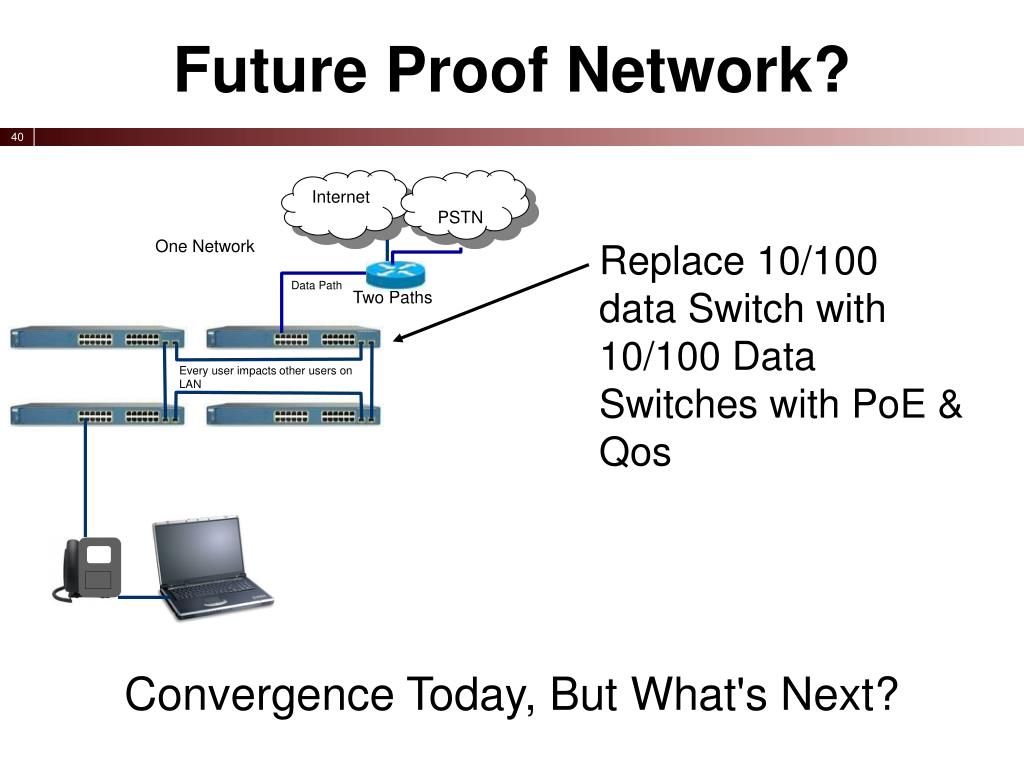 Future Proof Network?

40

Internet

PSTN

One Network

Data Path

Two Paths

Every user impacts other users on LAN

Replace 10/100 data Switch with 10/100 Data Switches with PoE & Qos

Convergence Today, But What's Next?